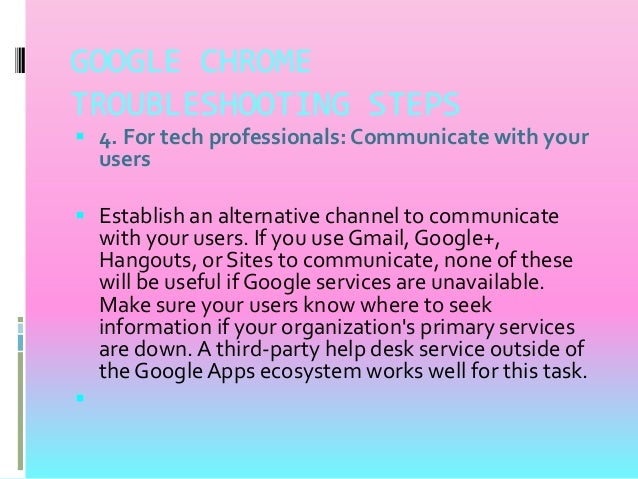 GOOGLE CHROME TROUBLESHOOTING STEPS

4. For tech professionals: Communicate with your users

Establish an alternative channel to communicate with your users. If you use Gmail, Google+, Hangouts, or Sites to communicate, none of these will be useful if Google services are unavailable. Make sure your users know where to seek information if your organization's primary services are down. A third-party help desk service outside of the Google Apps ecosystem works well for this task.